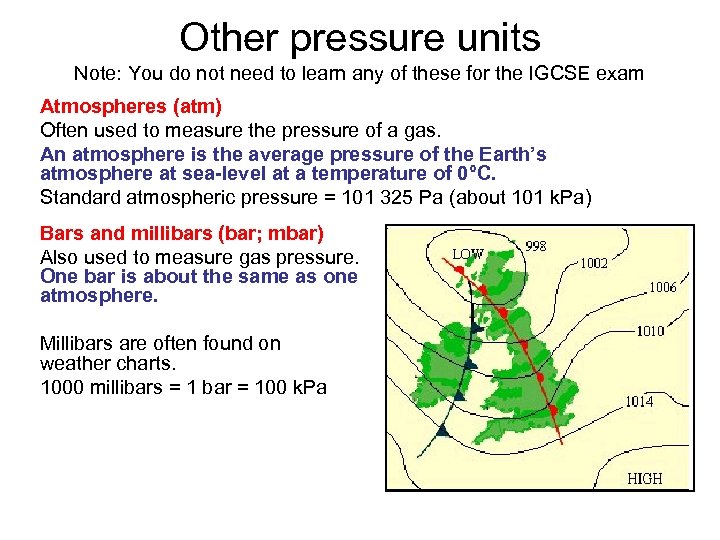 Other pressure units

Note: You do not need to learn any of these for the IGCSE exam

Atmospheres (atm)

Often used to measure the pressure of a gas.

An atmosphere is the average pressure of the Earth's atmosphere at sea-level at a temperature of 0°C.

Standard atmospheric pressure = 101 325 Pa (about 101 kPa)

Bars and millibars (bar; mbar)

Also used to measure gas pressure.

One bar is about the same as one atmosphere.

Millibars are often found on weather charts.

1000 millibars = 1 bar = 100 kPa

LOW
998
1002
1006
1010
1014
HIGH